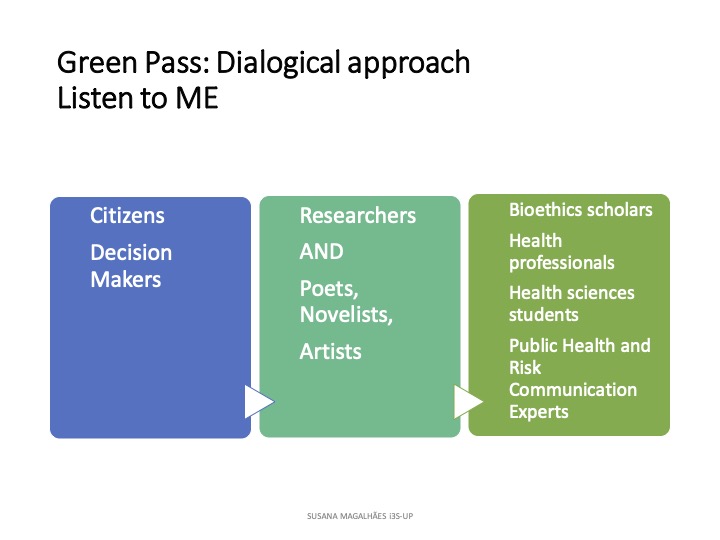 Green Pass: Dialogical approach
Listen to ME

Citizens

Decision Makers

Researchers

AND

Poets, Novelists,

Artists

Bioethics scholars

Health professionals

Health sciences students

Public Health and Risk Communication Experts

SUSANA MAGALHÃES i3S-UP